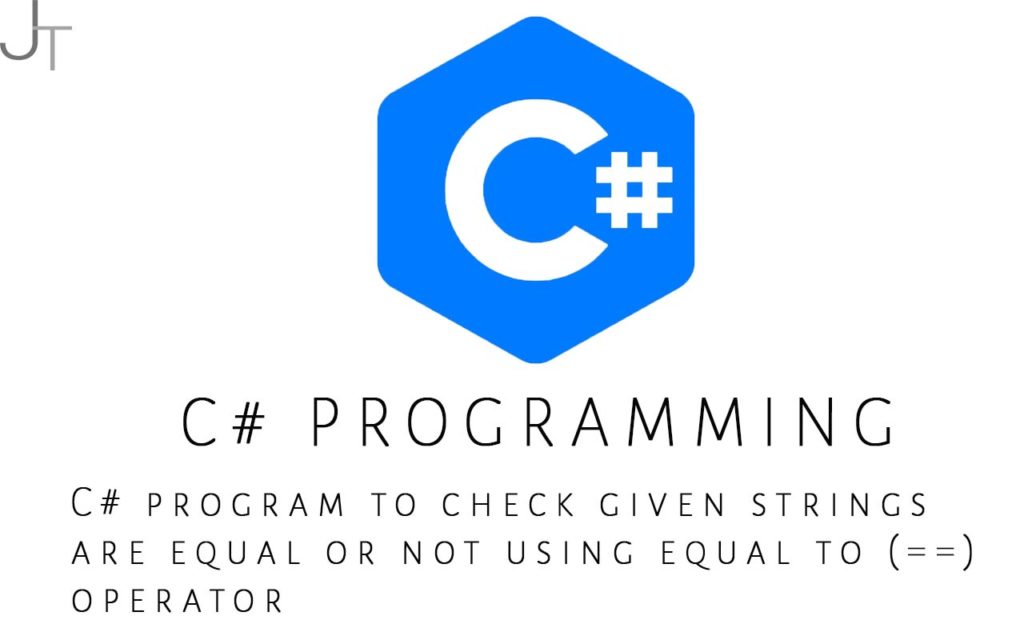 JT

C#

C# PROGRAMMING

C# PROGRAM TO CHECK GIVEN STRINGS ARE EQUAL OR NOT USING EQUAL TO (==) OPERATOR